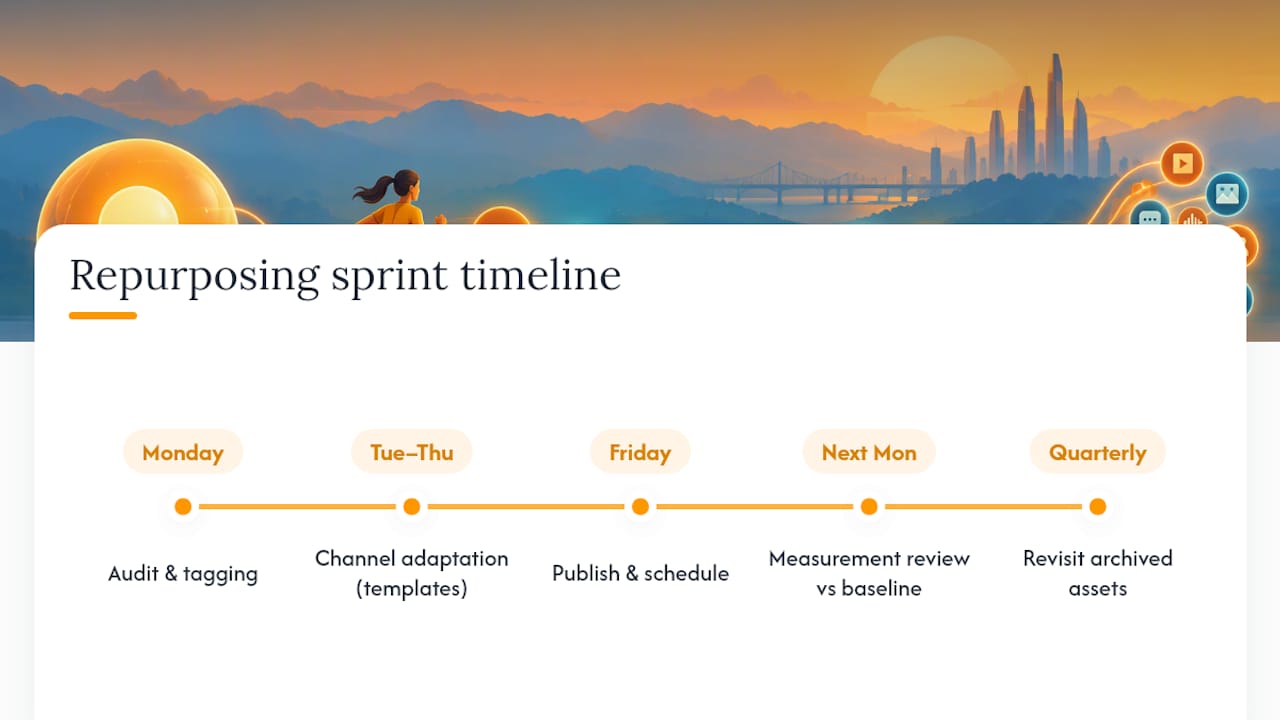 Repurposing sprint timeline

Monday
Audit & tagging

Tue–Thu
Channel adaptation (templates)

Friday
Publish & schedule

Next Mon
Measurement review vs baseline

Quarterly
Revisit archived assets